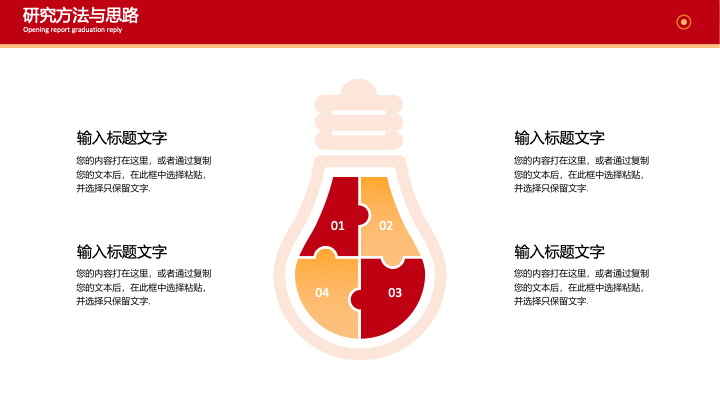 研究方法与思路
Opening report graduation reply

输入标题文字
您的内容打在这里，或者通过复制您的文本后，在此框中选择粘贴，并选择只保留文字.

输入标题文字
您的内容打在这里，或者通过复制您的文本后，在此框中选择粘贴，并选择只保留文字.

01
02
04
03

输入标题文字
您的内容打在这里，或者通过复制您的文本后，在此框中选择粘贴，并选择只保留文字.

输入标题文字
您的内容打在这里，或者通过复制您的文本后，在此框中选择粘贴，并选择只保留文字.